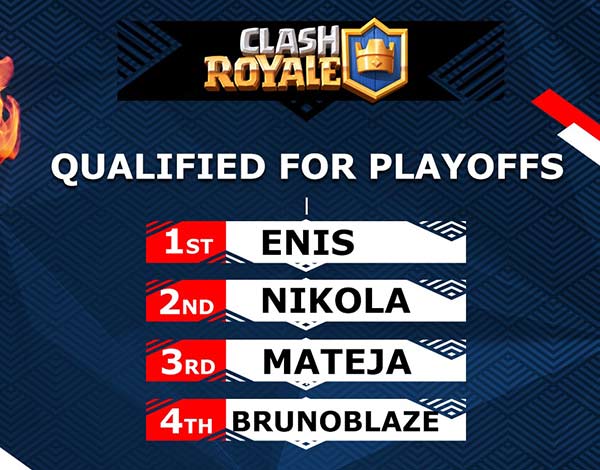 CLASH ROYALE

QUALIFIED FOR PLAYOFFS

1ST ENIS

2ND NIKOLA

3RD MATEJA

4TH BRUNOBLAZE